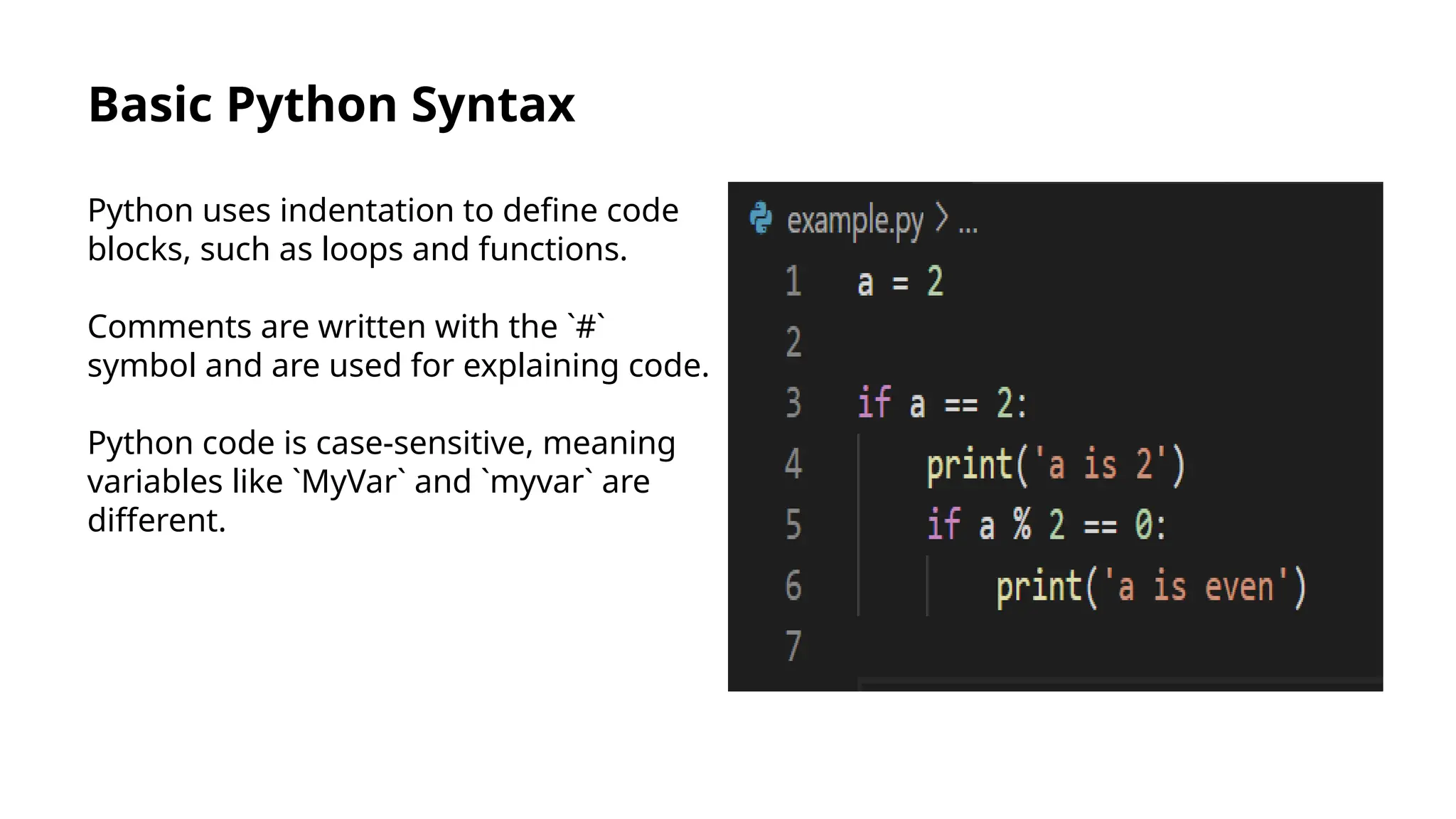 Basic Python Syntax

Python uses indentation to define code blocks, such as loops and functions.

Comments are written with the `#` symbol and are used for explaining code.

Python code is case-sensitive, meaning variables like `MyVar` and `myvar` are different.

example.py > ...

1 a = 2
2
3 if a == 2:
4     print('a is 2')
5     if a % 2 == 0:
6         print('a is even')
7